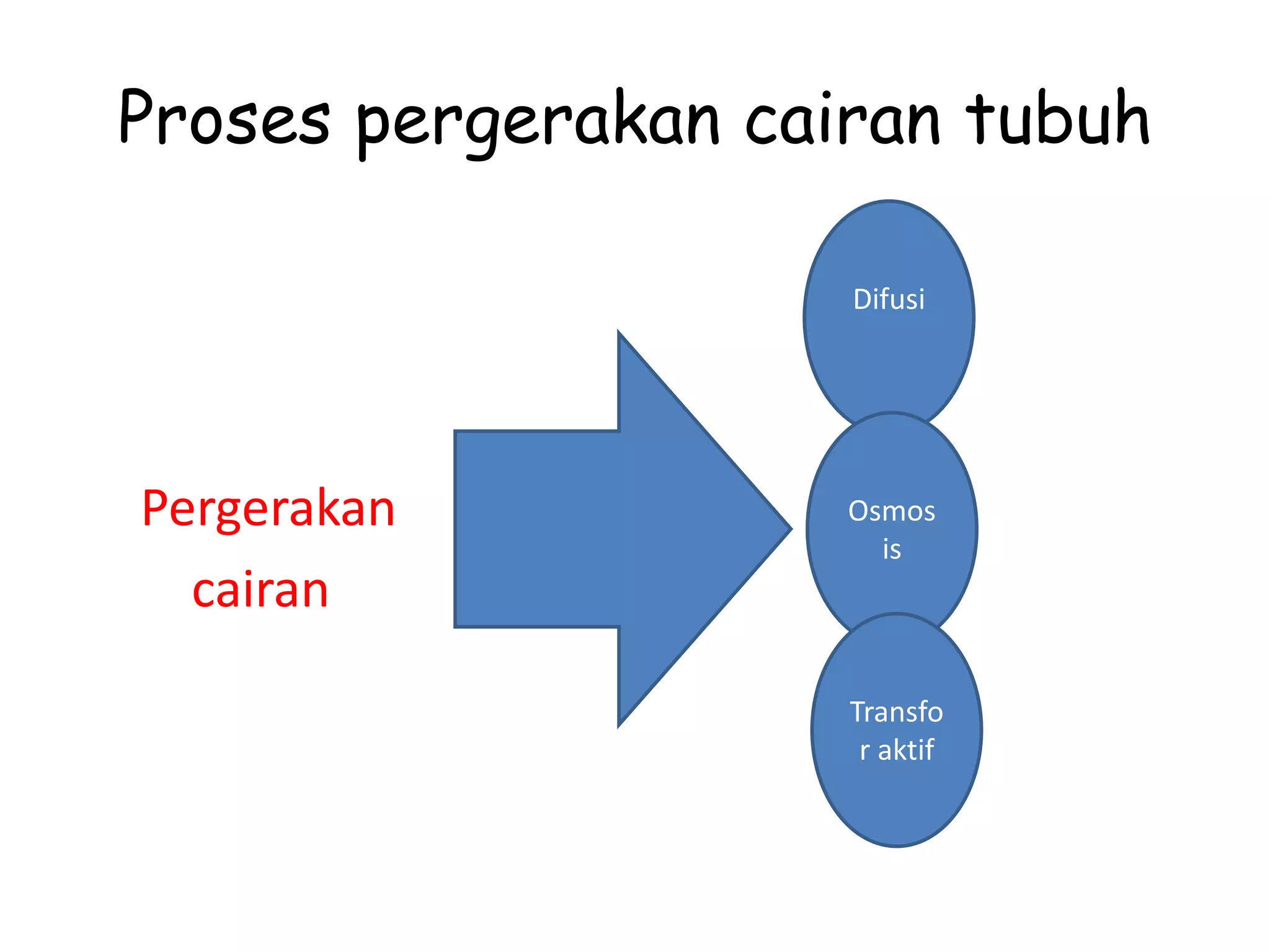 Proses pergerakan cairan tubuh

Pergerakan cairan

Difusi

Osmosis

Transfor aktif